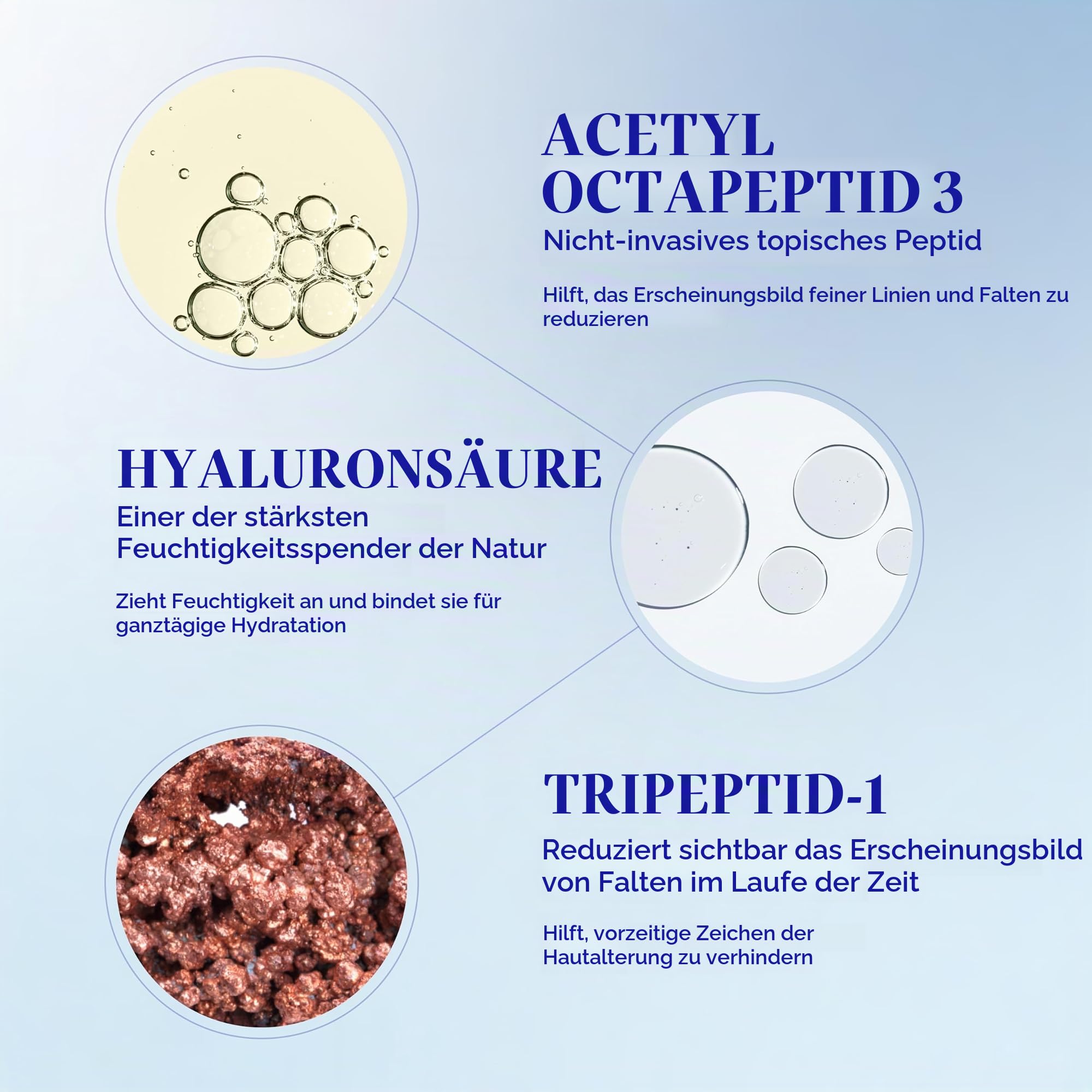 ACETYL OCTAPEPTID 3

Nicht-invasives topisches Peptid

Hilft, das Erscheinungsbild feiner Linien und Falten zu reduzieren

HYALURONSÄURE

Einer der stärksten Feuchtigkeitsspender der Natur

Zieht Feuchtigkeit an und bindet sie für ganztägige Hydratation

TRIPEPTID-1

Reduziert sichtbar das Erscheinungsbild von Falten im Laufe der Zeit

Hilft, vorzeitige Zeichen der Hautalterung zu verhindern